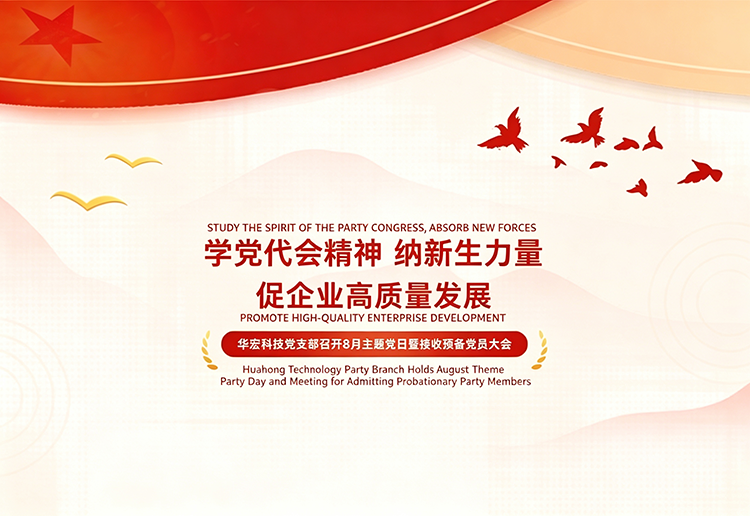 STUDY THE SPIRIT OF THE PARTY CONGRESS, ABSORB NEW FORCES
学党代会精神 纳新生力量
促企业高质量发展
PROMOTE HIGH-QUALITY ENTERPRISE DEVELOPMENT

华宏科技党支部召开8月主题党日暨接收预备党员大会

Huahong Technology Party Branch Holds August Theme Party Day and Meeting for Admitting Probationary Party Members